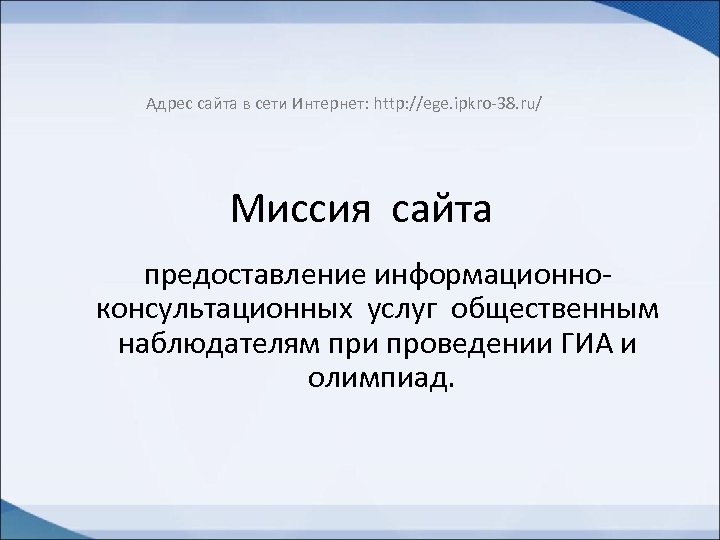 Адрес сайта в сети Интернет: http://ege.ipkro-38.ru/

Миссия сайта

предоставление информационно-консультационных услуг общественным наблюдателям при проведении ГИА и олимпиад.